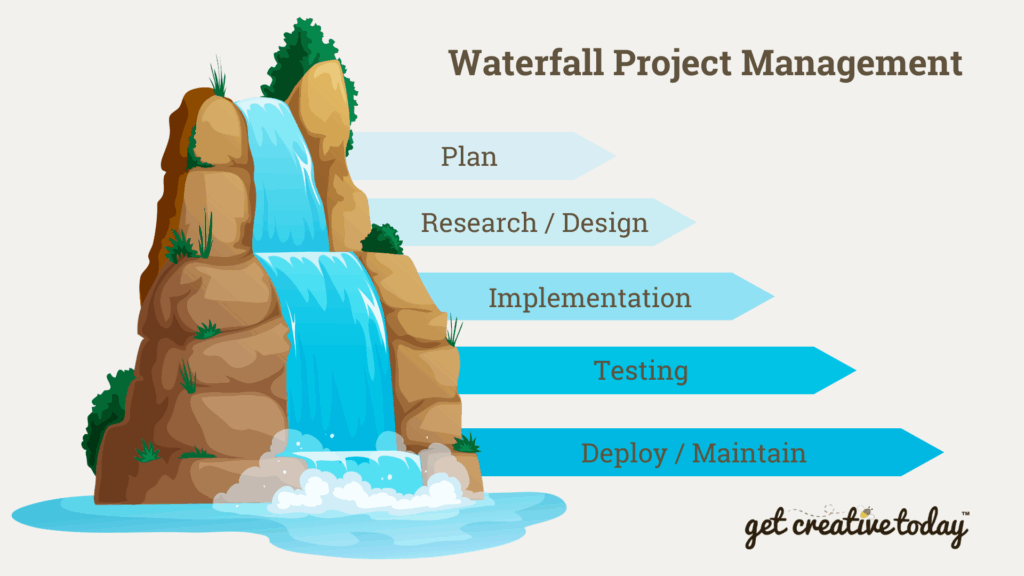 Waterfall Project Management

Plan

Research / Design

Implementation

Testing

Deploy / Maintain

get creative today™